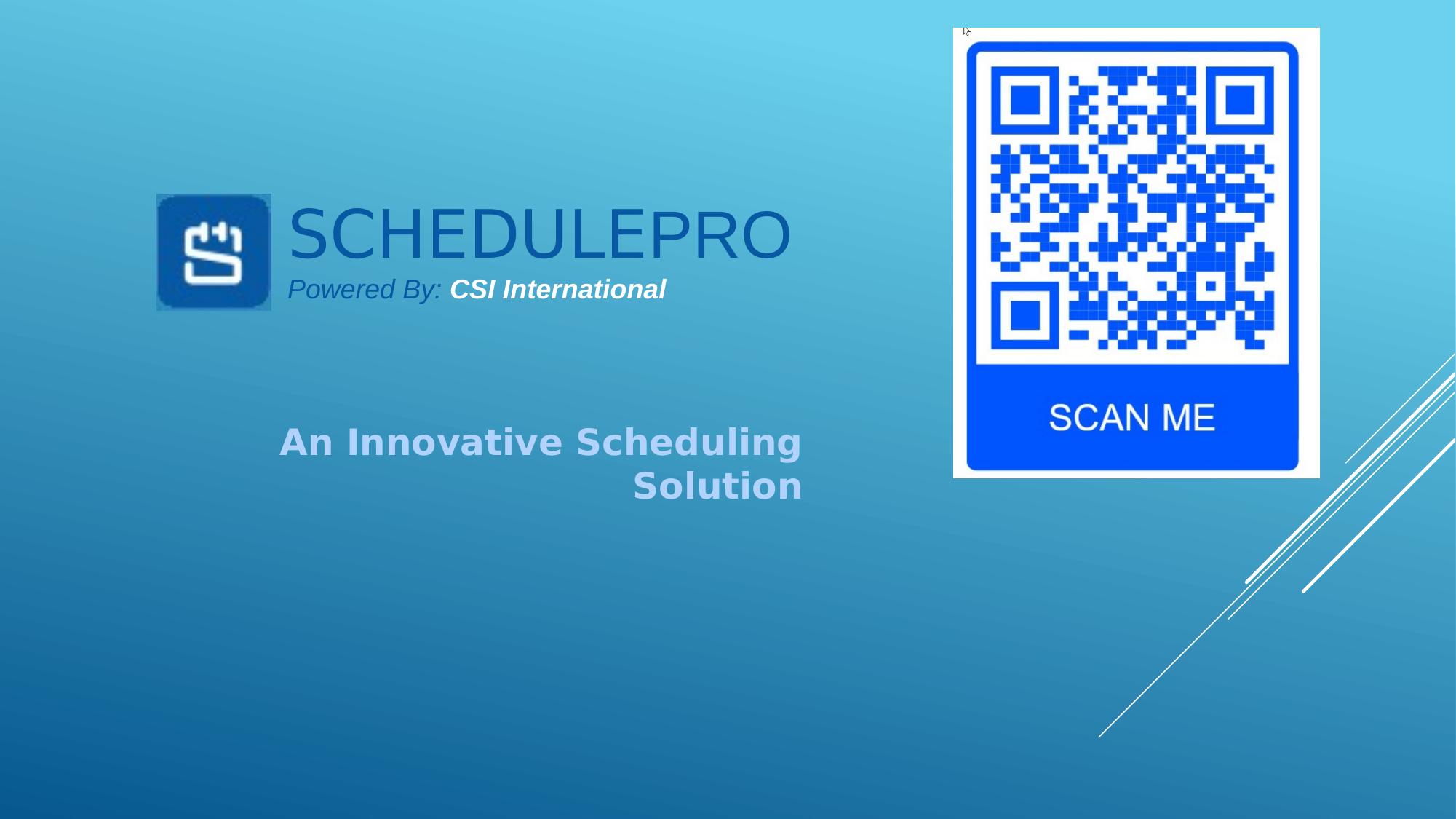 SCHEDULEPRO
Powered By: CSI International

An Innovative Scheduling Solution

SCAN ME